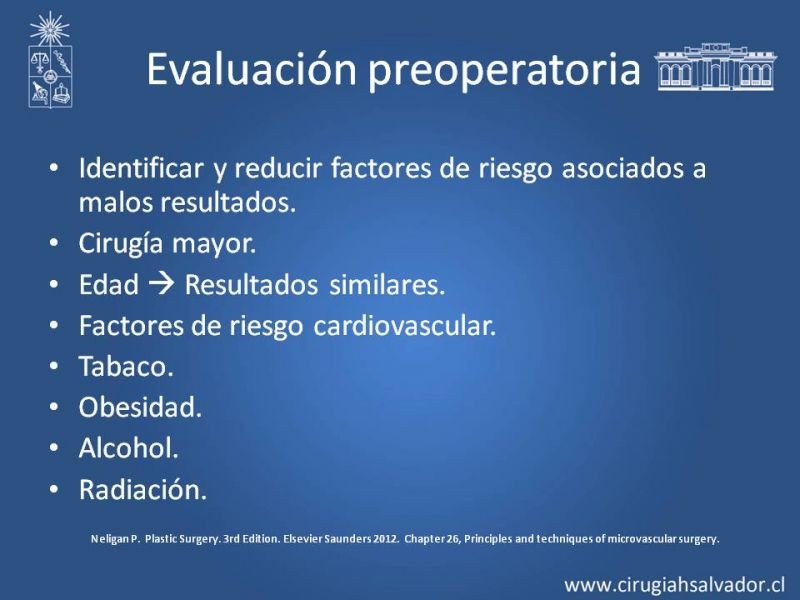 Evaluación preoperatoria

• Identificar y reducir factores de riesgo asociados a malos resultados.
• Cirugía mayor.
• Edad → Resultados similares.
• Factores de riesgo cardiovascular.
• Tabaco.
• Obesidad.
• Alcohol.
• Radiación.

Neligan P. Plastic Surgery. 3rd Edition. Elsevier Saunders 2012. Chapter 26, Principles and techniques of microvascular surgery.

www.cirugiahsalvador.cl